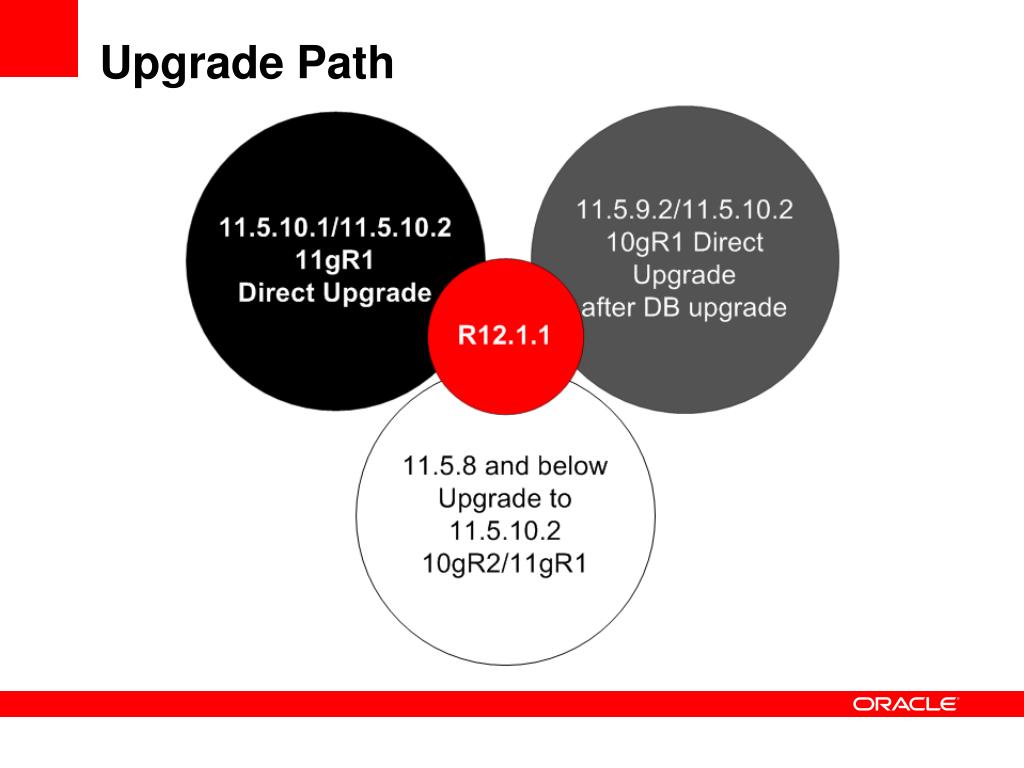 Upgrade Path

11.5.10.1/11.5.10.2
11gR1
Direct Upgrade

11.5.9.2/11.5.10.2
10gR1 Direct
Upgrade
after DB upgrade

R12.1.1

11.5.8 and below
Upgrade to
11.5.10.2
10gR2/11gR1

ORACLE